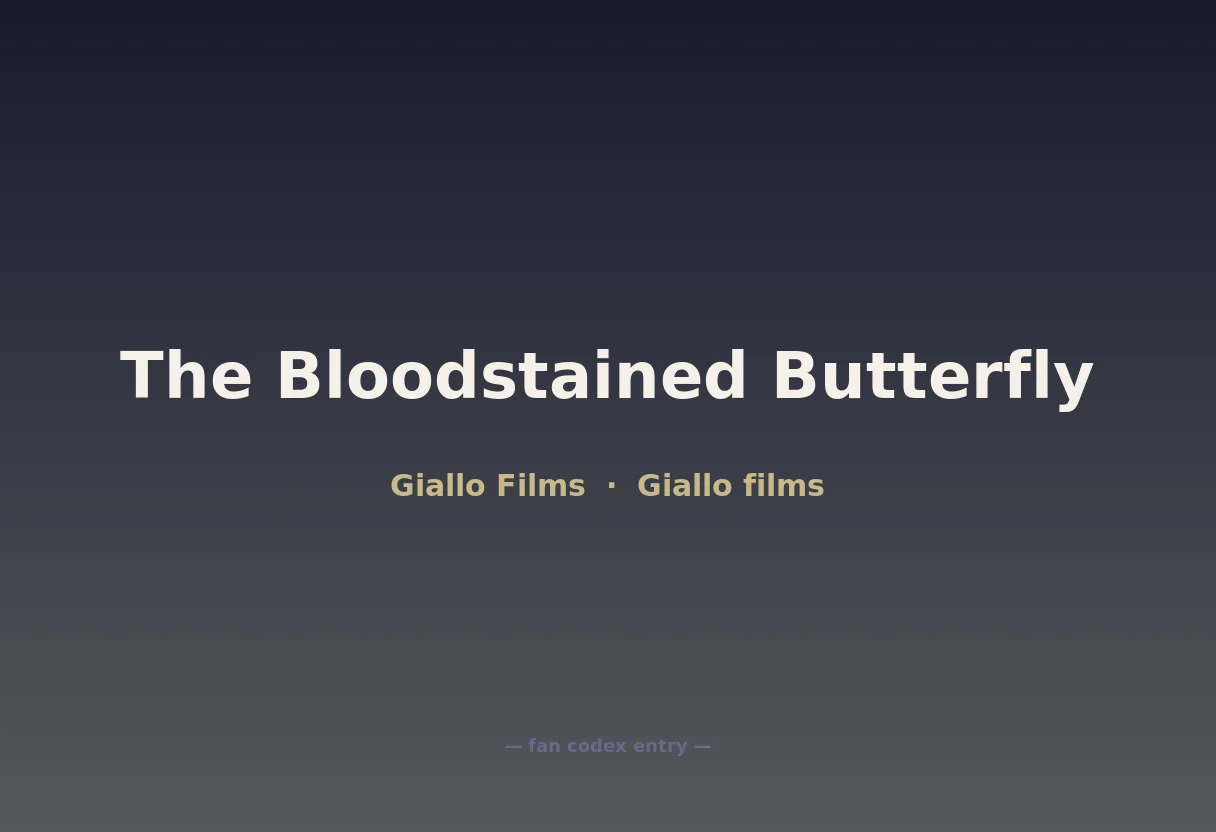 The Bloodstained Butterfly

Giallo Films · Giallo films

— fan codex entry —